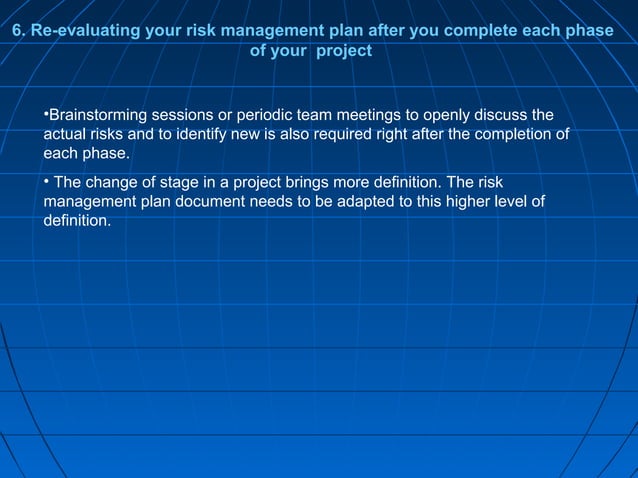 6. Re-evaluating your risk management plan after you complete each phase of your project

•Brainstorming sessions or periodic team meetings to openly discuss the actual risks and to identify new is also required right after the completion of each phase.

• The change of stage in a project brings more definition. The risk management plan document needs to be adapted to this higher level of definition.